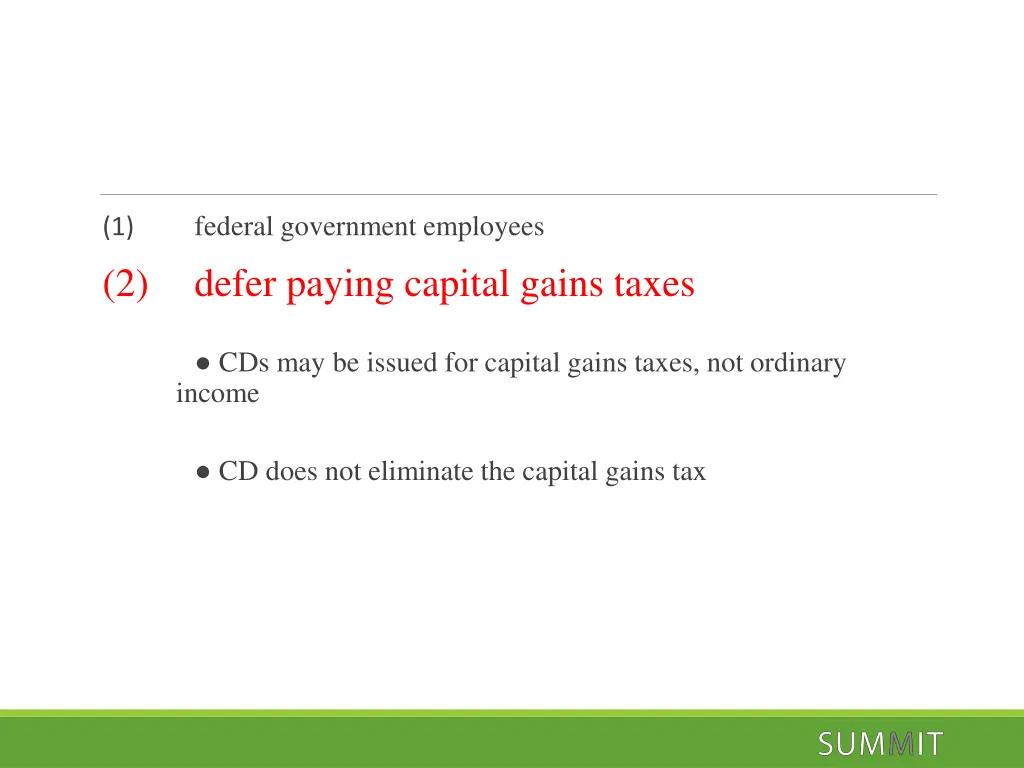 (1) federal government employees

(2) defer paying capital gains taxes

● CDs may be issued for capital gains taxes, not ordinary income

● CD does not eliminate the capital gains tax

SUMMIT